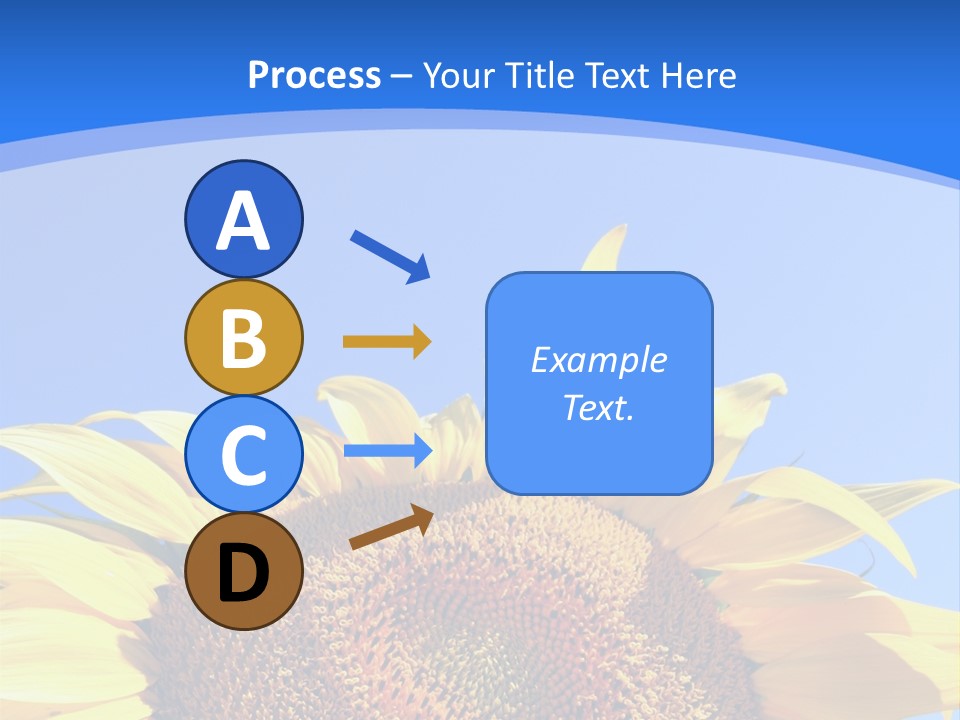 Process – Your Title Text Here

A

B

C

D

Example Text.